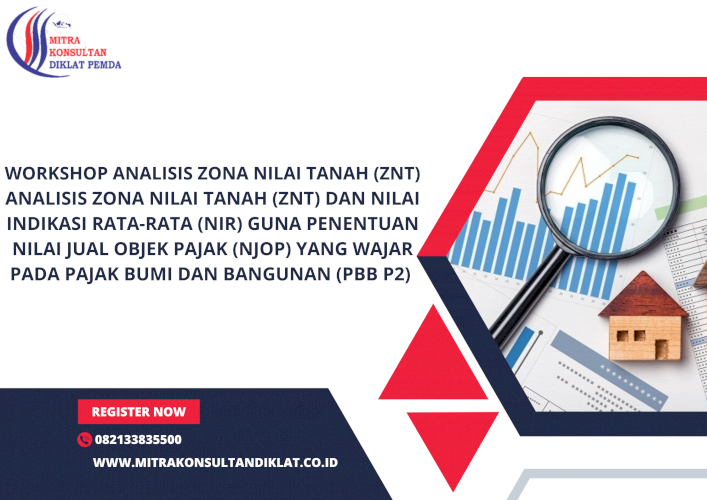 MITRA KONSULTAN DIKLAT PEMDA

WORKSHOP ANALISIS ZONA NILAI TANAH (ZNT) ANALISIS ZONA NILAI TANAH (ZNT) DAN NILAI INDIKASI RATA-RATA (NIR) GUNA PENENTUAN NILAI JUAL OBJEK PAJAK (NJOP) YANG WAJAR PADA PAJAK BUMI DAN BANGUNAN (PBB P2)

REGISTER NOW

082133835500

WWW.MITRAKONSULTANDIKLAT.CO.ID